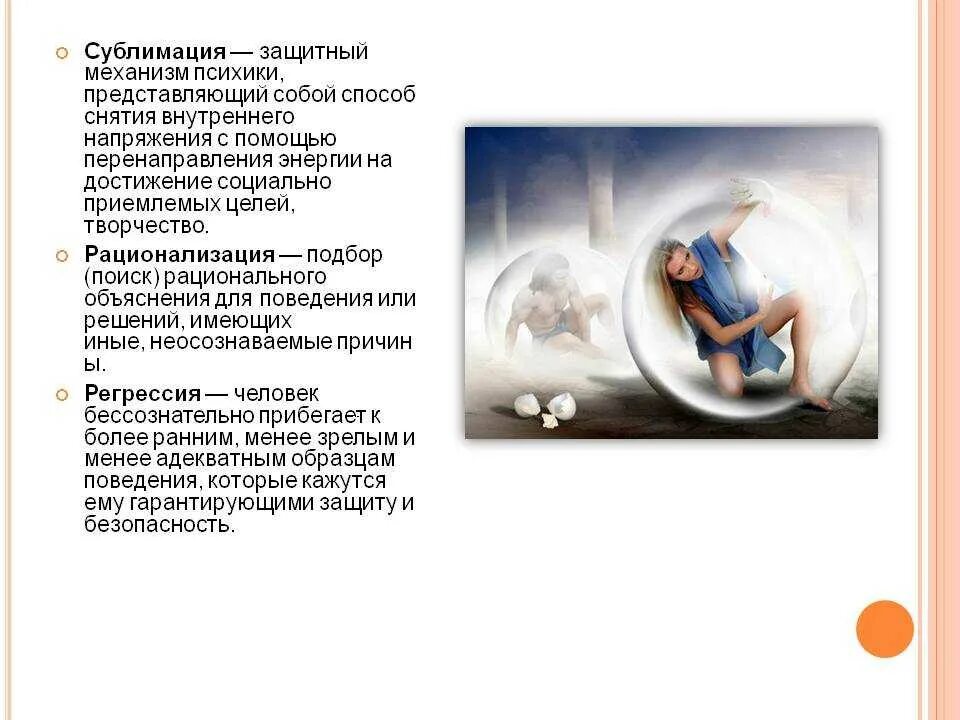 Сублимация — защитный механизм психики, представляющий собой способ снятия внутреннего напряжения с помощью перенаправления энергии на достижение социально приемлемых целей, творчество.

Рационализация — подбор (поиск) рационального объяснения для поведения или решений, имеющих иные, неосознаваемые причины.

Регрессия — человек бессознательно прибегает к более ранним, менее зрелым и менее адекватным образцам поведения, которые кажутся ему гарантирующими защиту и безопасность.